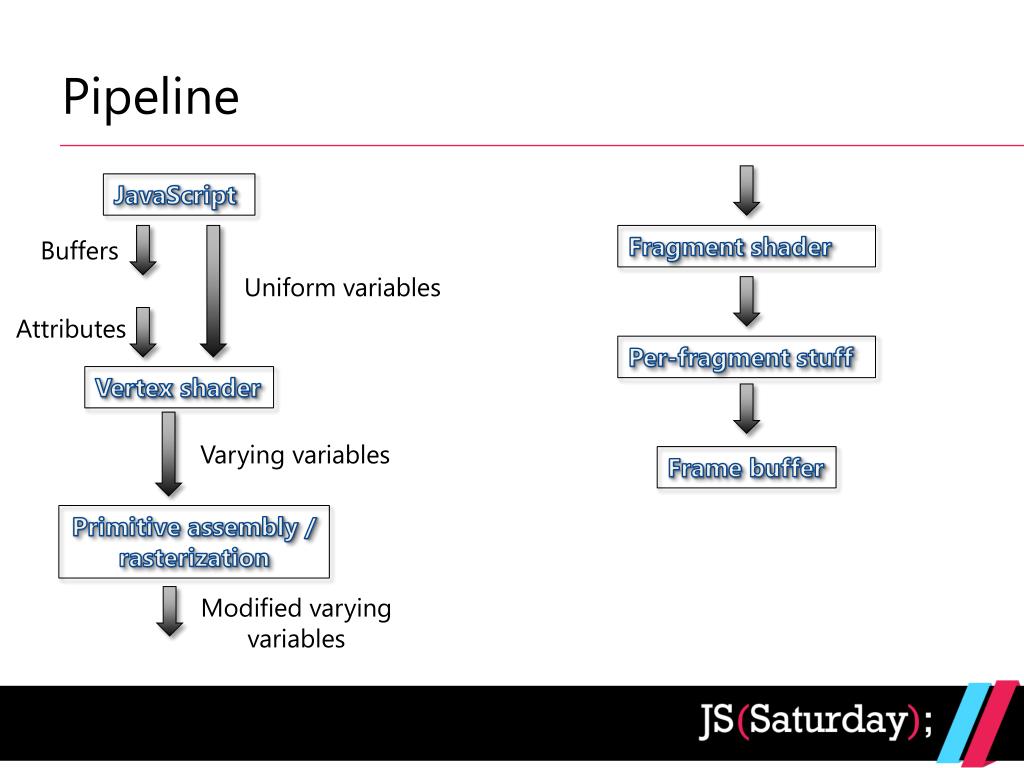 Pipeline

JavaScript

Buffers

Uniform variables

Attributes

Vertex shader

Varying variables

Primitive assembly / rasterization

Modified varying variables

Fragment shader

Per-fragment stuff

Frame buffer

JS(Saturday);